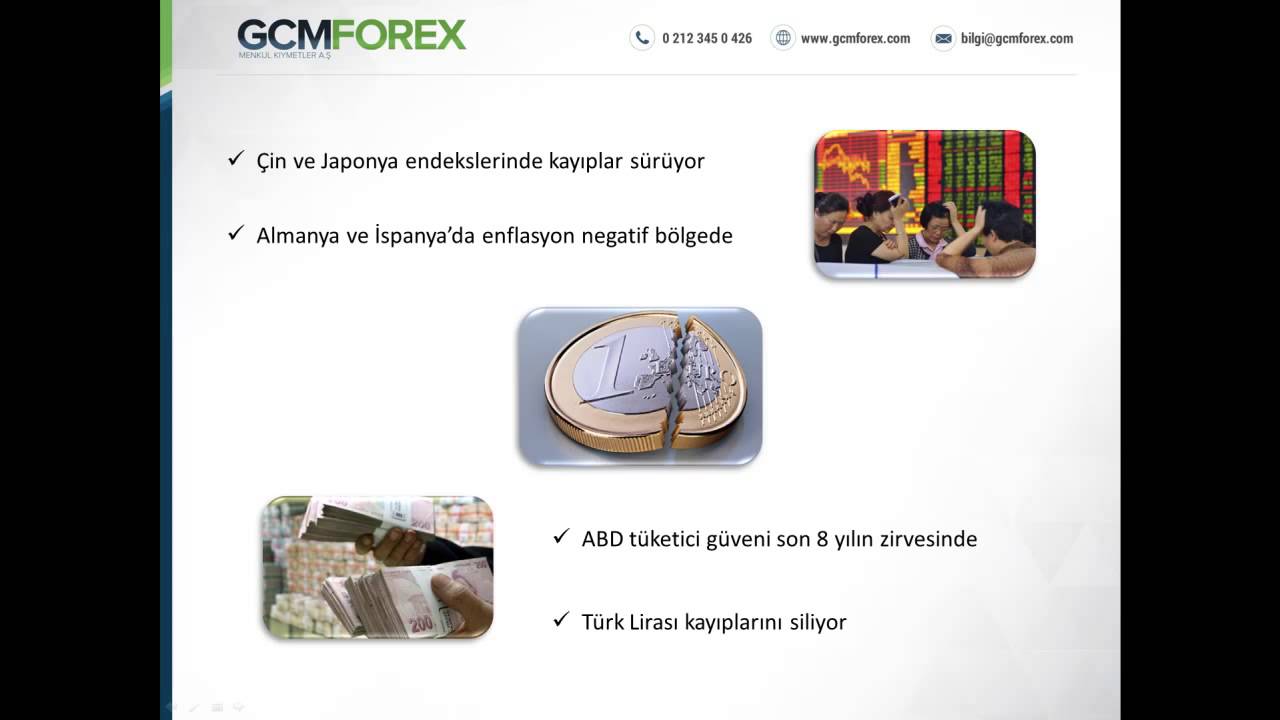 GCMFOREX
MENKUL KIYMETLER A.Ş

0 212 345 0 426 www.gcmforex.com bilgi@gcmforex.com

✓ Çin ve Japonya endekslerinde kayıplar sürüyor

✓ Almanya ve İspanya'da enflasyon negatif bölgede

✓ ABD tüketici güveni son 8 yılın zirvesinde

✓ Türk Lirası kayıplarını siliyor